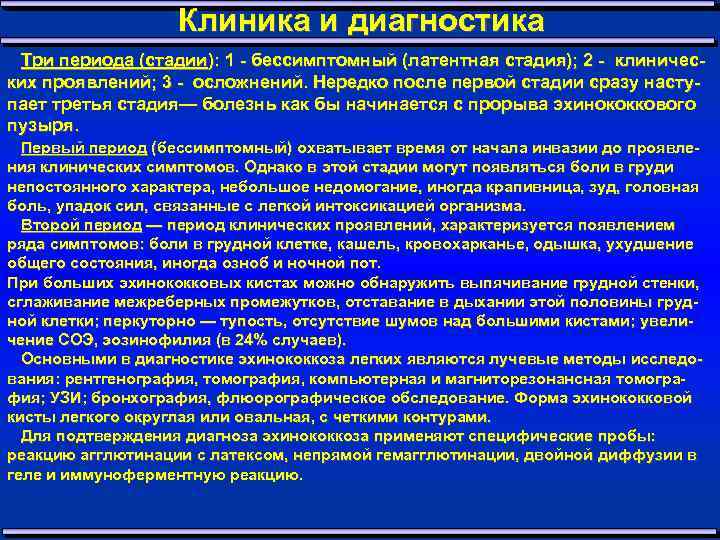 Клиника и диагностика

Три периода (стадии): 1 - бессимптомный (латентная стадия); 2 - клинических проявлений; 3 - осложнений. Нередко после первой стадии сразу наступает третья стадия— болезнь как бы начинается с прорыва эхинококкового пузыря.

Первый период (бессимптомный) охватывает время от начала инвазии до проявления клинических симптомов. Однако в этой стадии могут появляться боли в груди непостоянного характера, небольшое недомогание, иногда крапивница, зуд, головная боль, упадок сил, связанные с легкой интоксикацией организма.

Второй период — период клинических проявлений, характеризуется появлением ряда симптомов: боли в грудной клетке, кашель, кровохарканье, одышка, ухудшение общего состояния, иногда озноб и ночной пот.

При больших эхинококковых кистах можно обнаружить выпячивание грудной стенки, сглаживание межреберных промежутков, отставание в дыхании этой половины грудной клетки; перкуторно — тупость, отсутствие шумов над большими кистами; увеличение СОЭ, эозинофилия (в 24% случаев).

Основными в диагностике эхинококкоза легких являются лучевые методы исследования: рентгенография, томография, компьютерная и магниторезонансная томография; УЗИ; бронхография, флюорографическое обследование. Форма эхинококковой кисты легкого округлая или овальная, с четкими контурами.

Для подтверждения диагноза эхинококкоза применяют специфические пробы: реакцию агглютинации с латексом, непрямой гемагглютинации, двойной диффузии в геле и иммуноферментную реакцию.